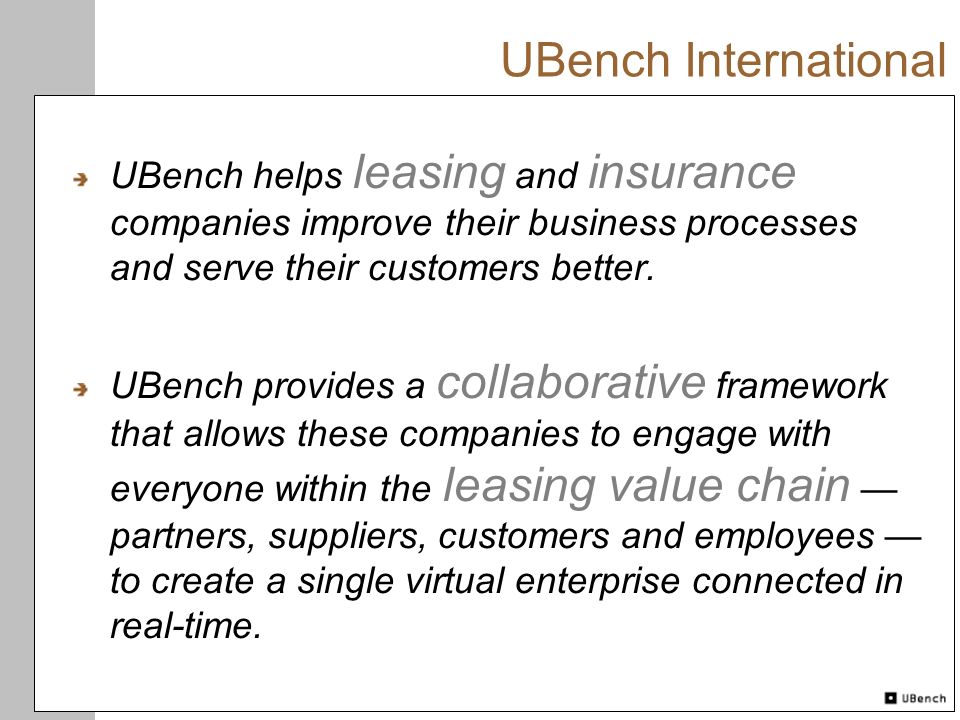 UBench International

UBench helps leasing and insurance companies improve their business processes and serve their customers better.

UBench provides a collaborative framework that allows these companies to engage with everyone within the leasing value chain — partners, suppliers, customers and employees — to create a single virtual enterprise connected in real-time.

UBench